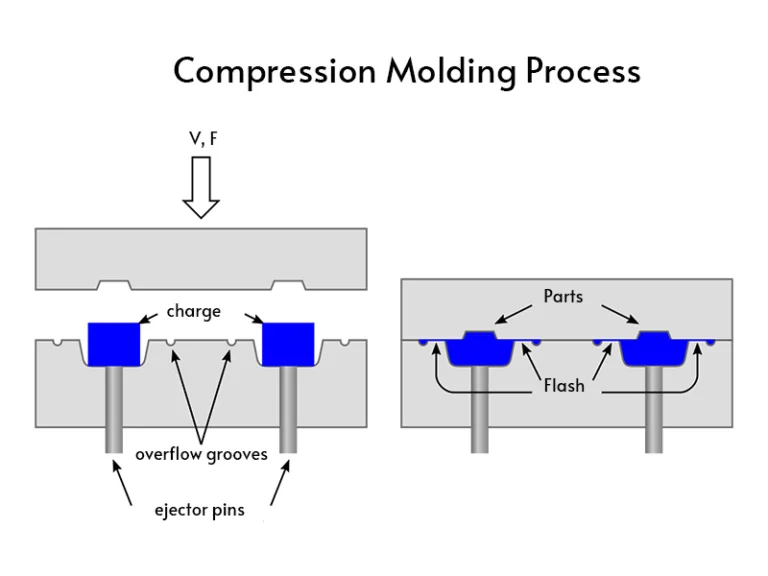 Compression Molding Process

V, F

charge

overflow grooves

ejector pins

Parts

Flash